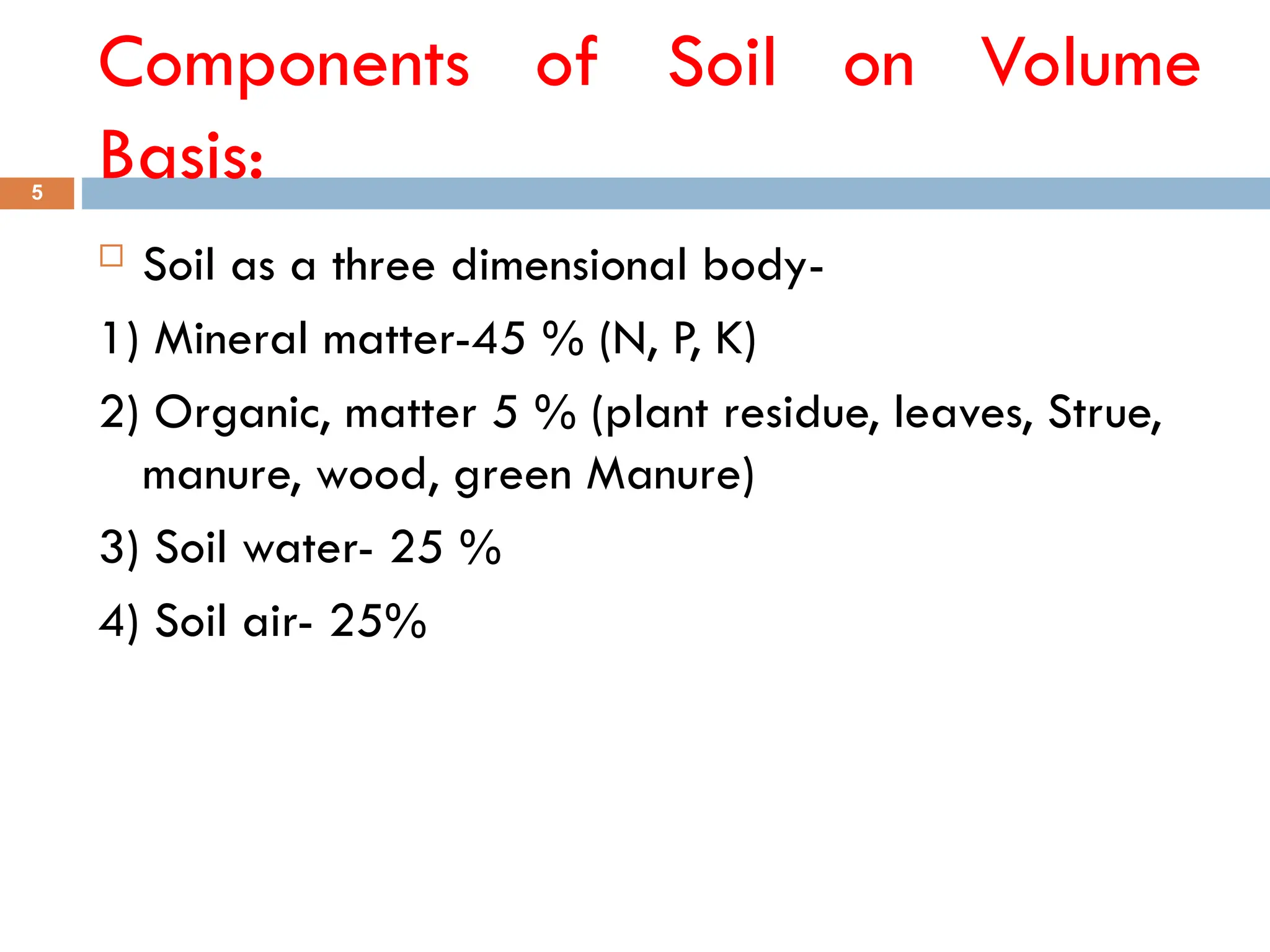 Components of Soil on Volume Basis:

5

Soil as a three dimensional body-

1) Mineral matter-45 % (N, P, K)

2) Organic, matter 5 % (plant residue, leaves, Strue, manure, wood, green Manure)

3) Soil water- 25 %

4) Soil air- 25%